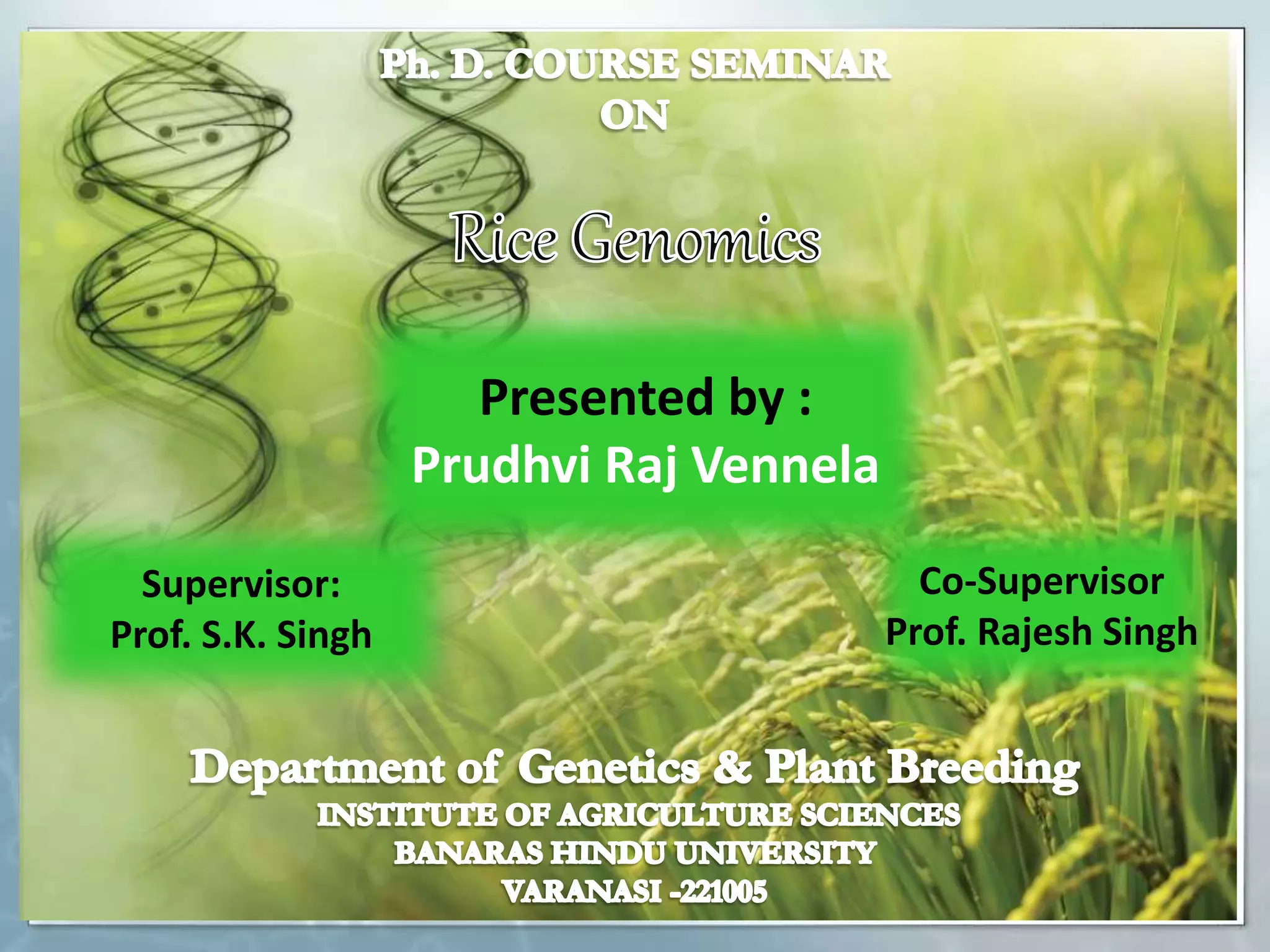 Ph. D. COURSE SEMINAR
ON

Rice Genomics

Presented by :
Prudhvi Raj Vennela

Supervisor:
Prof. S.K. Singh

Co-Supervisor
Prof. Rajesh Singh

Department of Genetics & Plant Breeding
INSTITUTE OF AGRICULTURE SCIENCES
BANARAS HINDU UNIVERSITY
VARANASI -221005